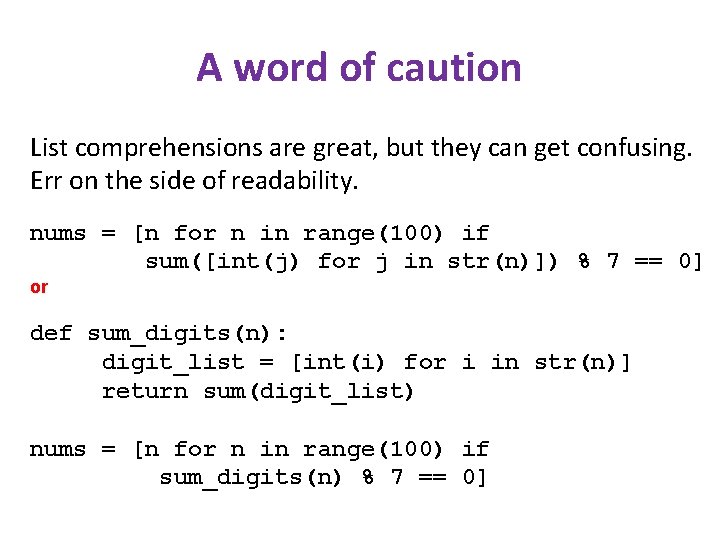 A word of caution

List comprehensions are great, but they can get confusing. Err on the side of readability.

nums = [n for n in range(100) if
        sum([int(j) for j in str(n)]) % 7 == 0]
or

def sum_digits(n):
     digit_list = [int(i) for i in str(n)]
     return sum(digit_list)

nums = [n for n in range(100) if
         sum_digits(n) % 7 == 0]